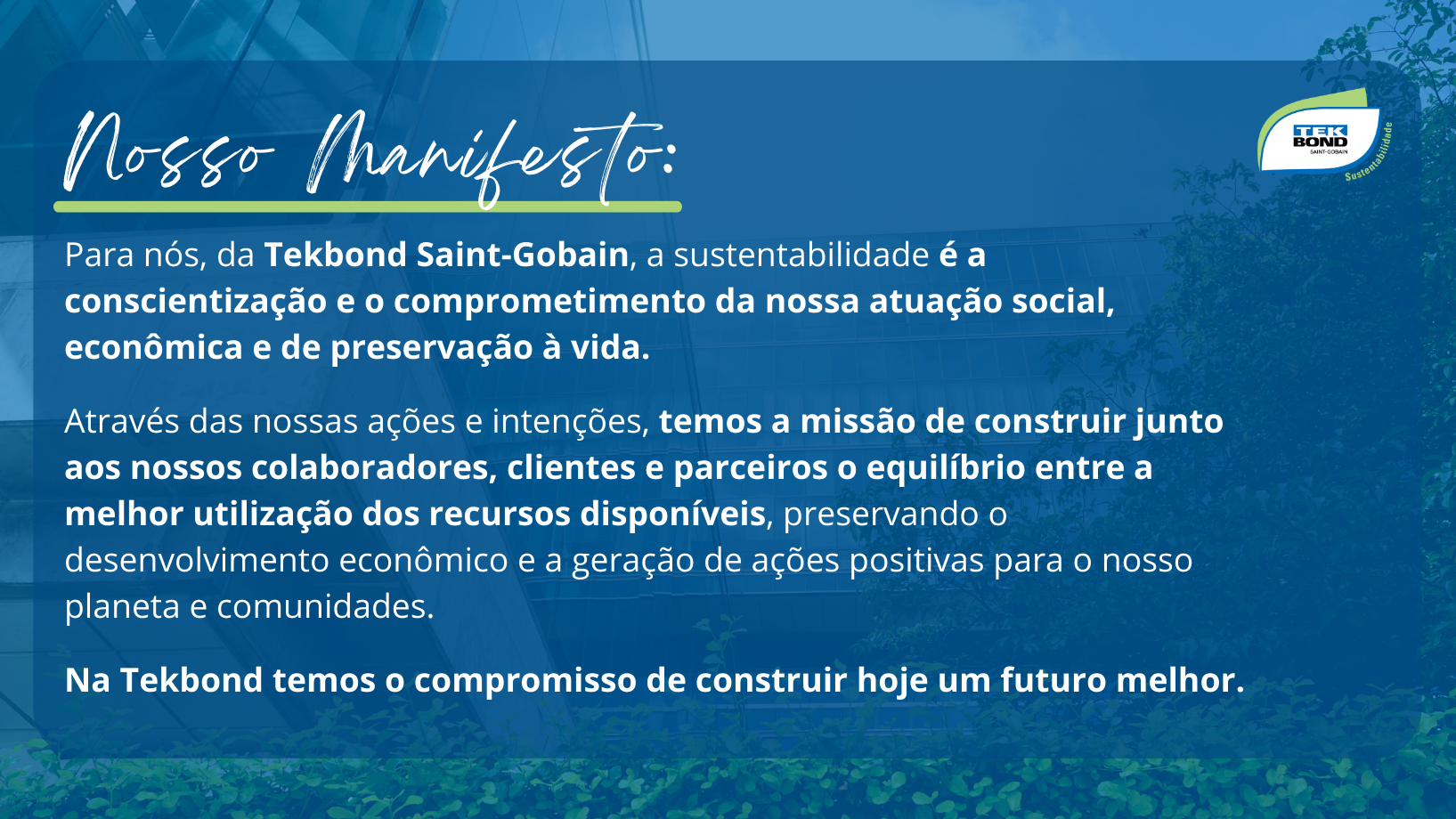 Nosso Manifesto:

TEK BOND SAINT-GOBAIN Sustentabilidade

Para nós, da Tekbond Saint-Gobain, a sustentabilidade é a conscientização e o comprometimento da nossa atuação social, econômica e de preservação à vida.

Através das nossas ações e intenções, temos a missão de construir junto aos nossos colaboradores, clientes e parceiros o equilíbrio entre a melhor utilização dos recursos disponíveis, preservando o desenvolvimento econômico e a geração de ações positivas para o nosso planeta e comunidades.

Na Tekbond temos o compromisso de construir hoje um futuro melhor.